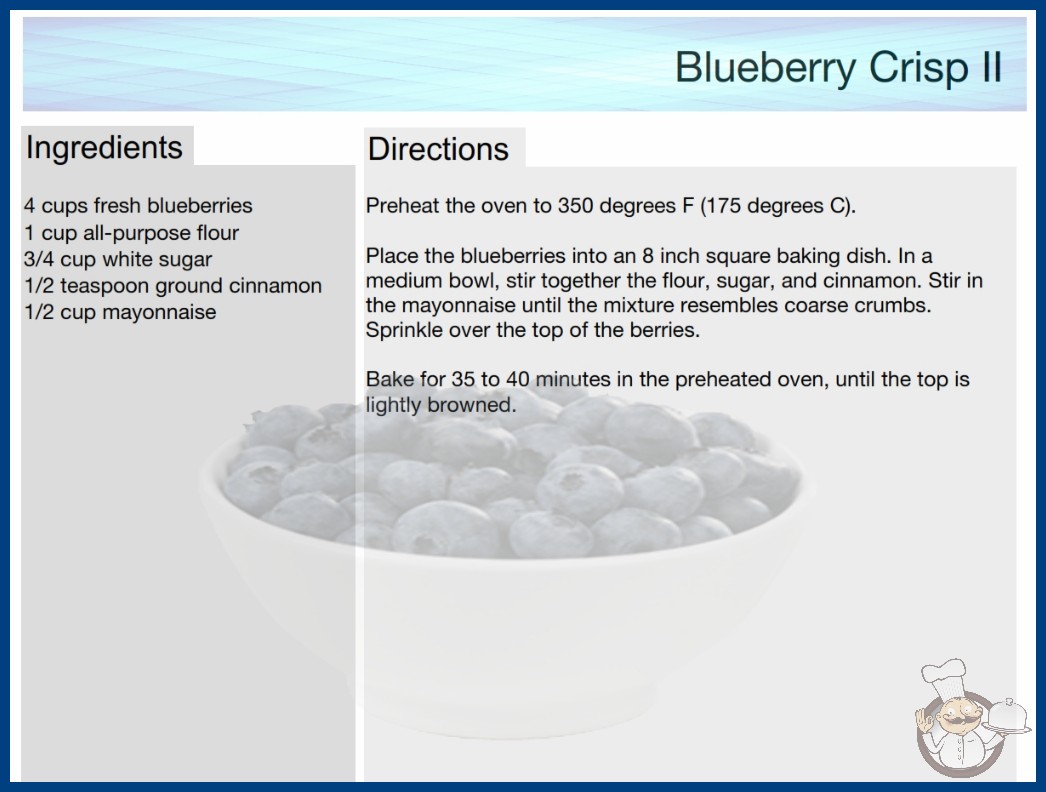 Blueberry Crisp II

Ingredients

4 cups fresh blueberries
1 cup all-purpose flour
3/4 cup white sugar
1/2 teaspoon ground cinnamon
1/2 cup mayonnaise

Directions

Preheat the oven to 350 degrees F (175 degrees C).

Place the blueberries into an 8 inch square baking dish. In a medium bowl, stir together the flour, sugar, and cinnamon. Stir in the mayonnaise until the mixture resembles coarse crumbs. Sprinkle over the top of the berries.

Bake for 35 to 40 minutes in the preheated oven, until the top is lightly browned.